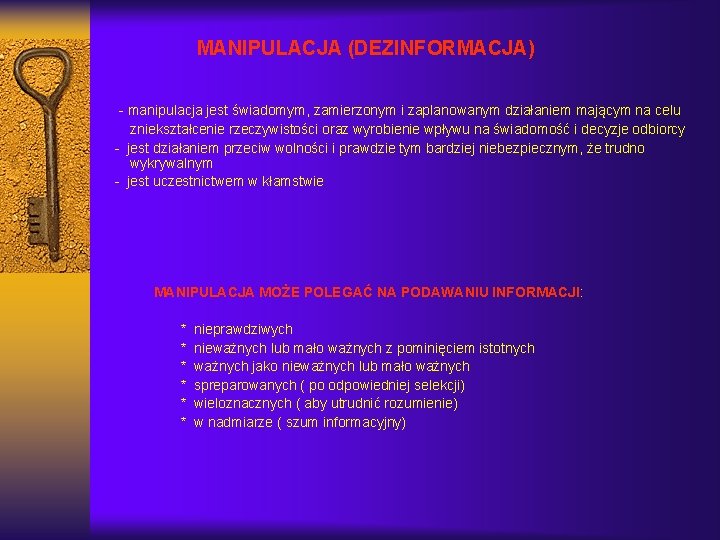 MANIPULACJA (DEZINFORMACJA)

- manipulacja jest świadomym, zamierzonym i zaplanowanym działaniem mającym na celu zniekształcenie rzeczywistości oraz wyrobienie wpływu na świadomość i decyzje odbiorcy
- jest działaniem przeciw wolności i prawdzie tym bardziej niebezpiecznym, że trudno wykrywalnym
- jest uczestnictwem w kłamstwie

MANIPULACJA MOŻE POLEGAĆ NA PODAWANIU INFORMACJI:

* nieprawdziwych
* nieważnych lub mało ważnych z pominięciem istotnych
* ważnych jako nieważnych lub mało ważnych
* spreparowanych ( po odpowiedniej selekcji)
* wieloznacznych ( aby utrudnić rozumienie)
* w nadmiarze ( szum informacyjny)